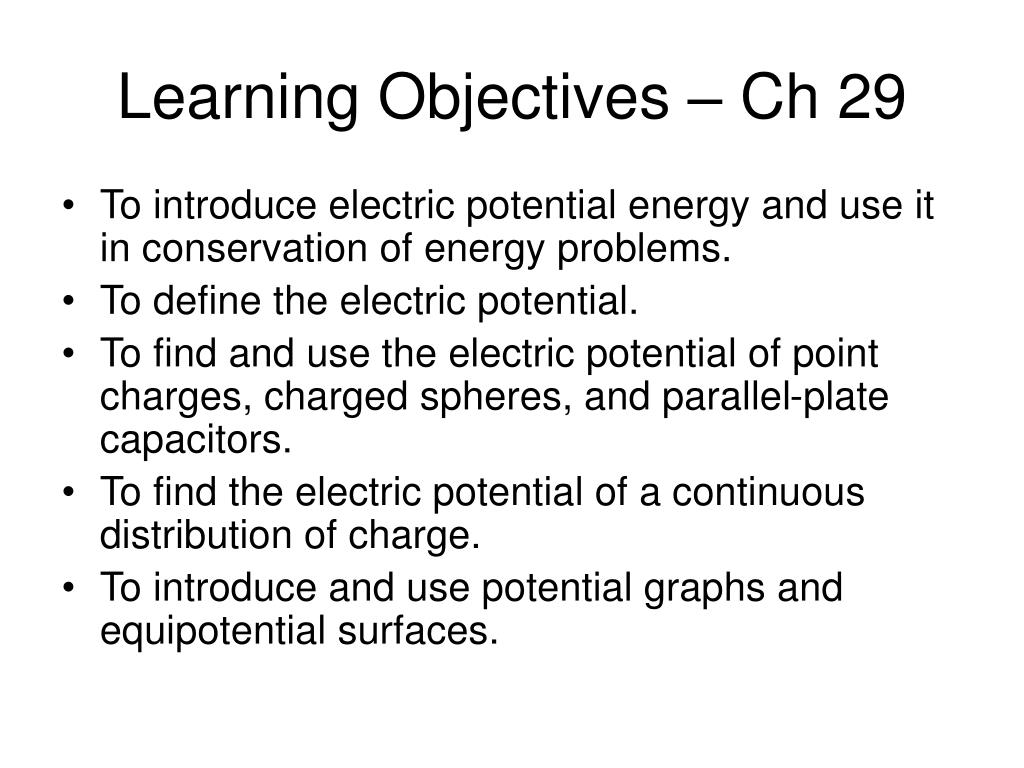 Learning Objectives – Ch 29

• To introduce electric potential energy and use it in conservation of energy problems.
• To define the electric potential.
• To find and use the electric potential of point charges, charged spheres, and parallel-plate capacitors.
• To find the electric potential of a continuous distribution of charge.
• To introduce and use potential graphs and equipotential surfaces.